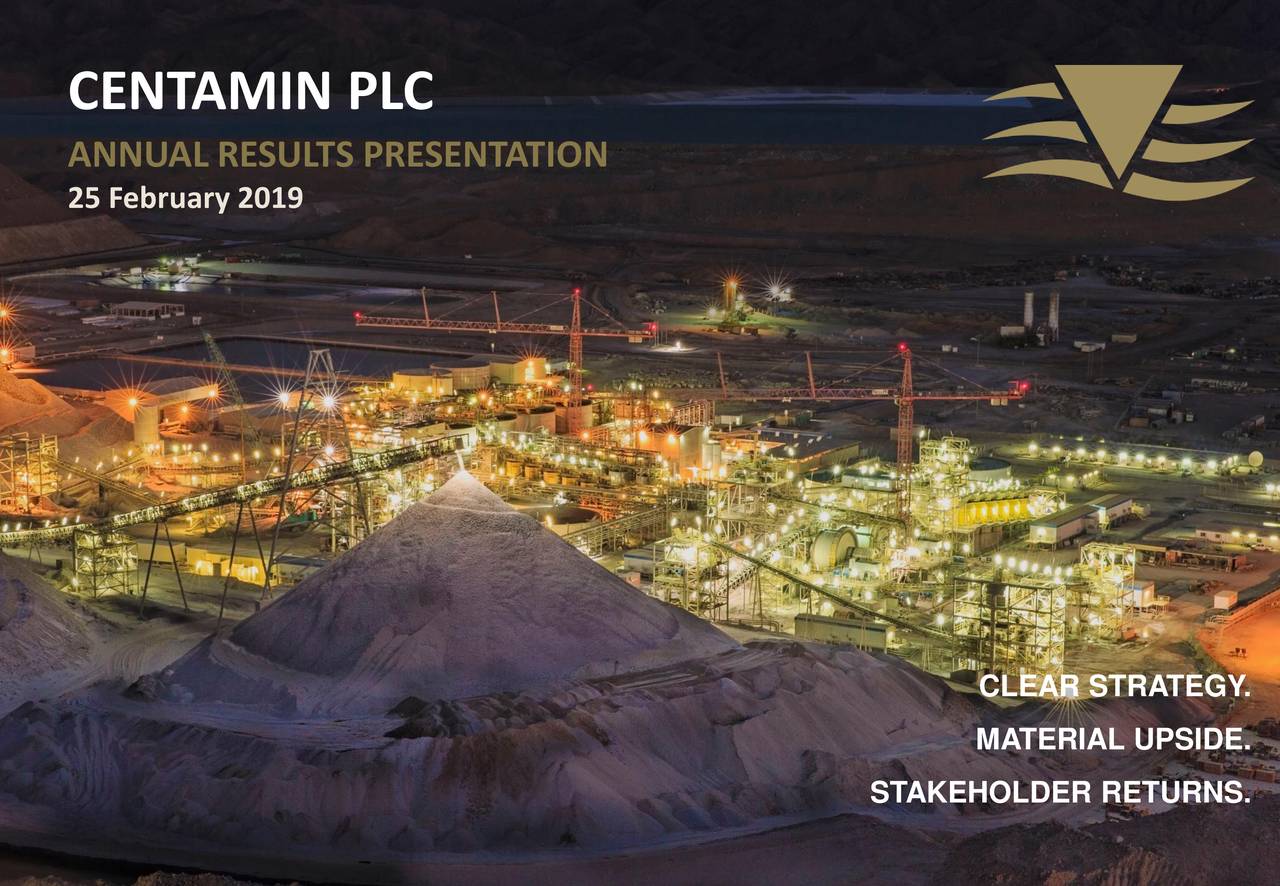 CENTAMIN PLC

ANNUAL RESULTS PRESENTATION

25 February 2019

CLEAR STRATEGY.

MATERIAL UPSIDE.

STAKEHOLDER RETURNS.